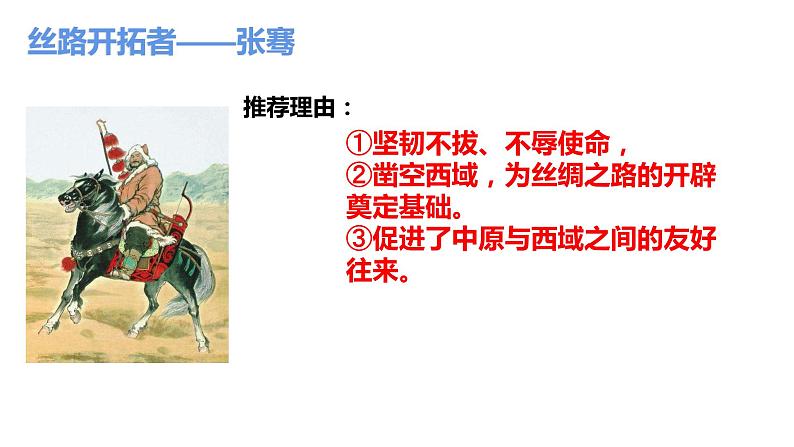 丝路开拓者——张骞

推荐理由：

①坚韧不拔、不辱使命，
②凿空西域，为丝绸之路的开辟奠定基础。
③促进了中原与西域之间的友好往来。